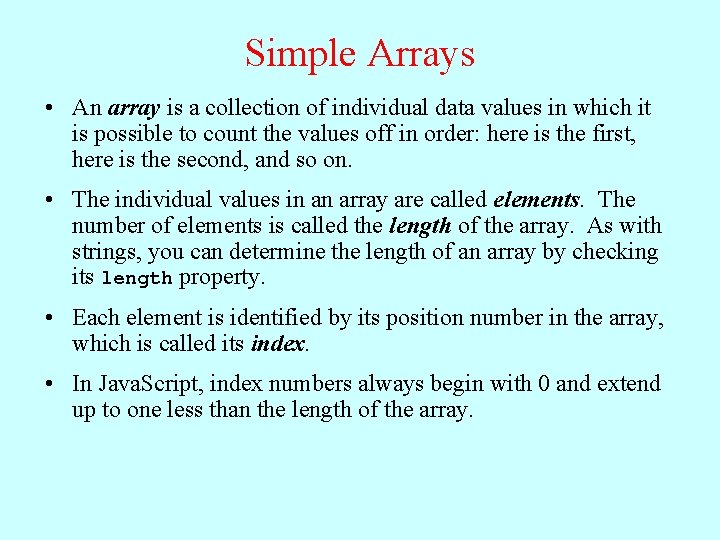 Simple Arrays

• An array is a collection of individual data values in which it is possible to count the values off in order: here is the first, here is the second, and so on.

• The individual values in an array are called elements. The number of elements is called the length of the array. As with strings, you can determine the length of an array by checking its length property.

• Each element is identified by its position number in the array, which is called its index.

• In JavaScript, index numbers always begin with 0 and extend up to one less than the length of the array.